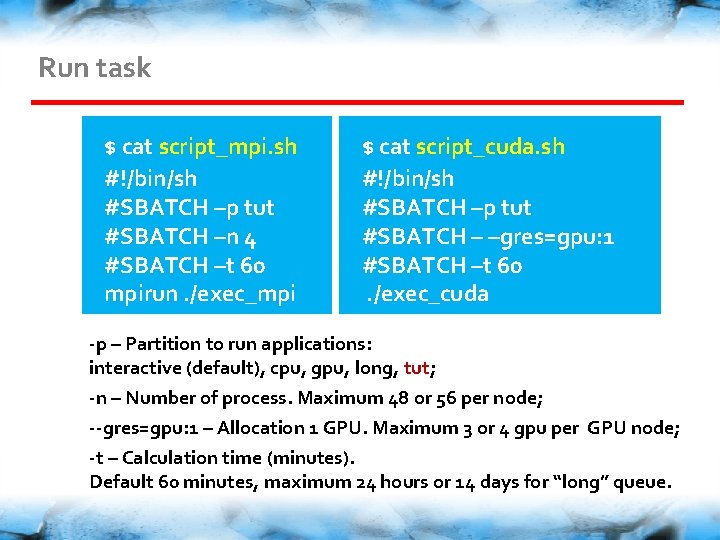 Run task

$ cat script_mpi.sh
#!/bin/sh
#SBATCH –p tut
#SBATCH –n 4
#SBATCH –t 60
mpirun ./exec_mpi

$ cat script_cuda.sh
#!/bin/sh
#SBATCH –p tut
#SBATCH – –gres=gpu:1
#SBATCH –t 60
./exec_cuda

-p – Partition to run applications:
interactive (default), cpu, gpu, long, tut;

-n – Number of process. Maximum 48 or 56 per node;

--gres=gpu:1 – Allocation 1 GPU. Maximum 3 or 4 gpu per GPU node;

-t – Calculation time (minutes).
Default 60 minutes, maximum 24 hours or 14 days for “long” queue.